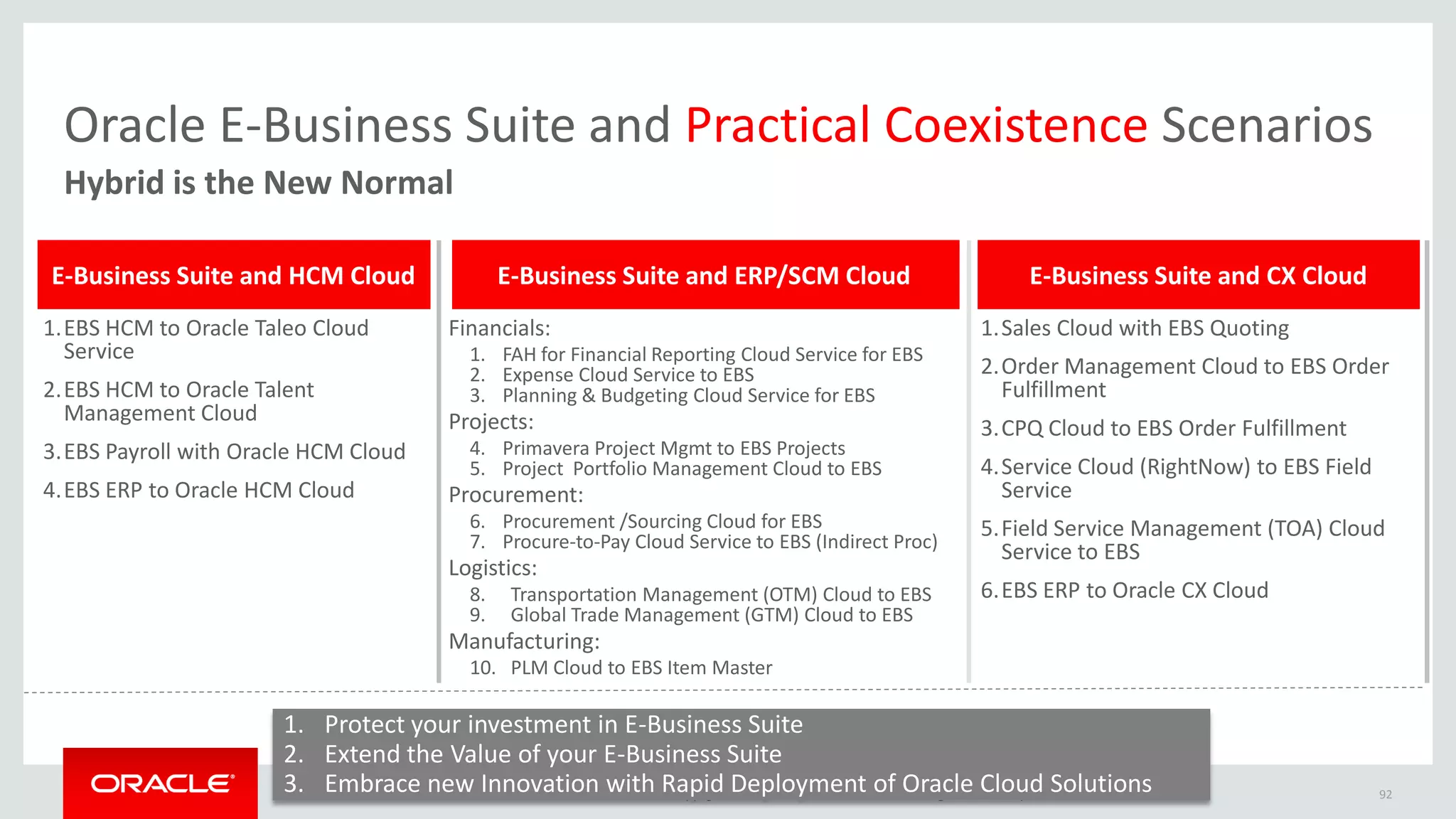 Oracle E-Business Suite and Practical Coexistence Scenarios

Hybrid is the New Normal

E-Business Suite and HCM Cloud

1. EBS HCM to Oracle Taleo Cloud Service
2. EBS HCM to Oracle Talent Management Cloud
3. EBS Payroll with Oracle HCM Cloud
4. EBS ERP to Oracle HCM Cloud

E-Business Suite and ERP/SCM Cloud

Financials:
1. FAH for Financial Reporting Cloud Service for EBS
2. Expense Cloud Service to EBS
3. Planning & Budgeting Cloud Service for EBS
Projects:
4. Primavera Project Mgmt to EBS Projects
5. Project Portfolio Management Cloud to EBS
Procurement:
6. Procurement /Sourcing Cloud for EBS
7. Procure-to-Pay Cloud Service to EBS (Indirect Proc)
Logistics:
8. Transportation Management (OTM) Cloud to EBS
9. Global Trade Management (GTM) Cloud to EBS
Manufacturing:
10. PLM Cloud to EBS Item Master

E-Business Suite and CX Cloud

1. Sales Cloud with EBS Quoting
2. Order Management Cloud to EBS Order Fulfillment
3. CPQ Cloud to EBS Order Fulfillment
4. Service Cloud (RightNow) to EBS Field Service
5. Field Service Management (TOA) Cloud Service to EBS
6. EBS ERP to Oracle CX Cloud

1. Protect your investment in E-Business Suite
2. Extend the Value of your E-Business Suite
3. Embrace new Innovation with Rapid Deployment of Oracle Cloud Solutions

ORACLE

92